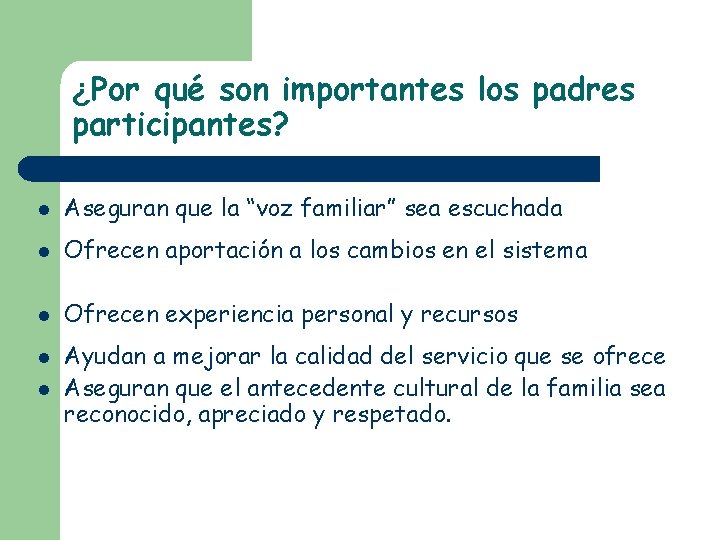 ¿Por qué son importantes los padres participantes?

- Aseguran que la “voz familiar” sea escuchada
- Ofrecen aportación a los cambios en el sistema
- Ofrecen experiencia personal y recursos
- Ayudan a mejorar la calidad del servicio que se ofrece
- Aseguran que el antecedente cultural de la familia sea reconocido, apreciado y respetado.